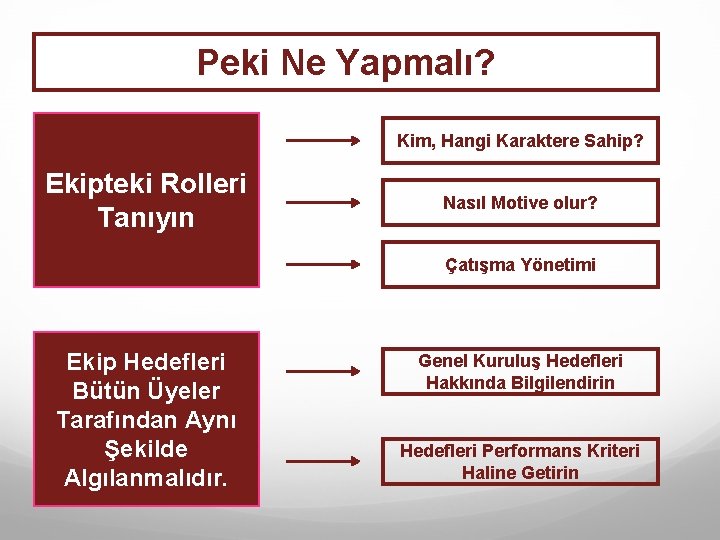 Peki Ne Yapmalı?

Ekipteki Rolleri Tanıyın

Kim, Hangi Karaktere Sahip?

Nasıl Motive olur?

Çatışma Yönetimi

Ekip Hedefleri Bütün Üyeler Tarafından Aynı Şekilde Algılanmalıdır.

Genel Kuruluş Hedefleri Hakkında Bilgilendirin

Hedefleri Performans Kriteri Haline Getirin